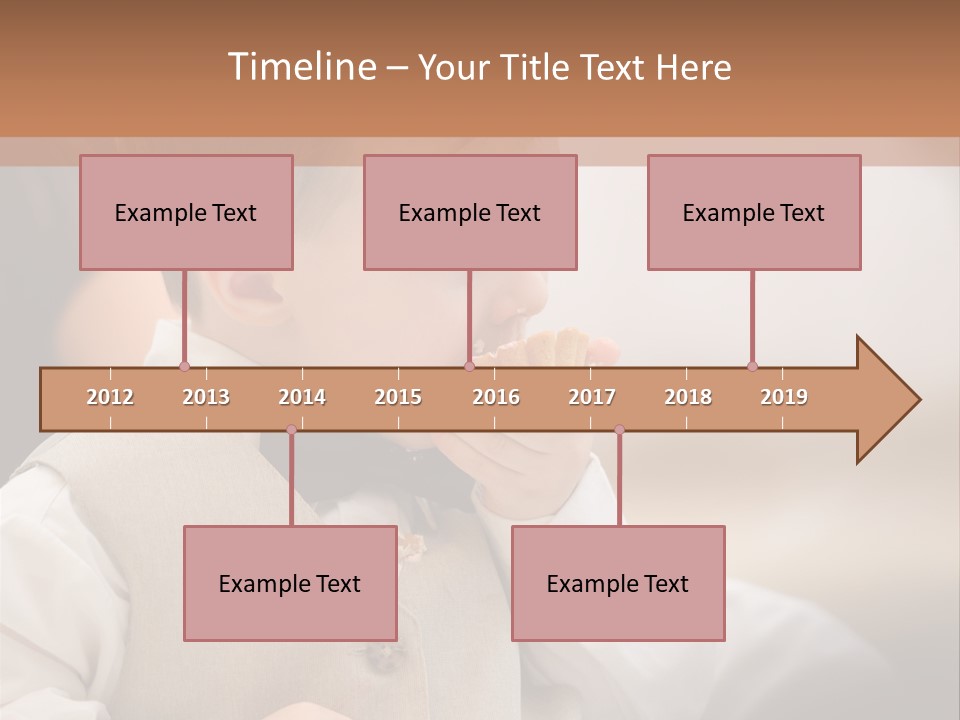 Timeline – Your Title Text Here

Example Text

Example Text

Example Text

2012 2013 2014 2015 2016 2017 2018 2019

Example Text

Example Text